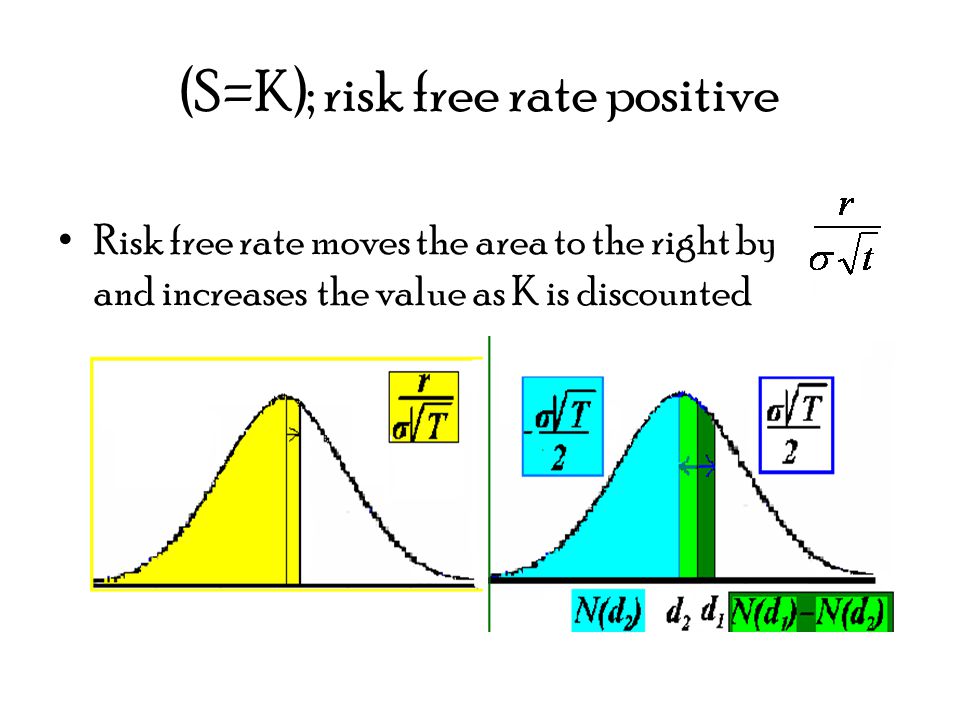 (S=K); risk free rate positive

• Risk free rate moves the area to the right by $\frac{r}{\sigma\sqrt{t}}$ and increases the value as K is discounted

$\frac{r}{\sigma\sqrt{T}}$

$-\frac{\sigma\sqrt{T}}{2}$

$\frac{\sigma\sqrt{T}}{2}$

$N(d_2)$ $d_2$ $d_1$ $N(d_1)-N(d_2)$